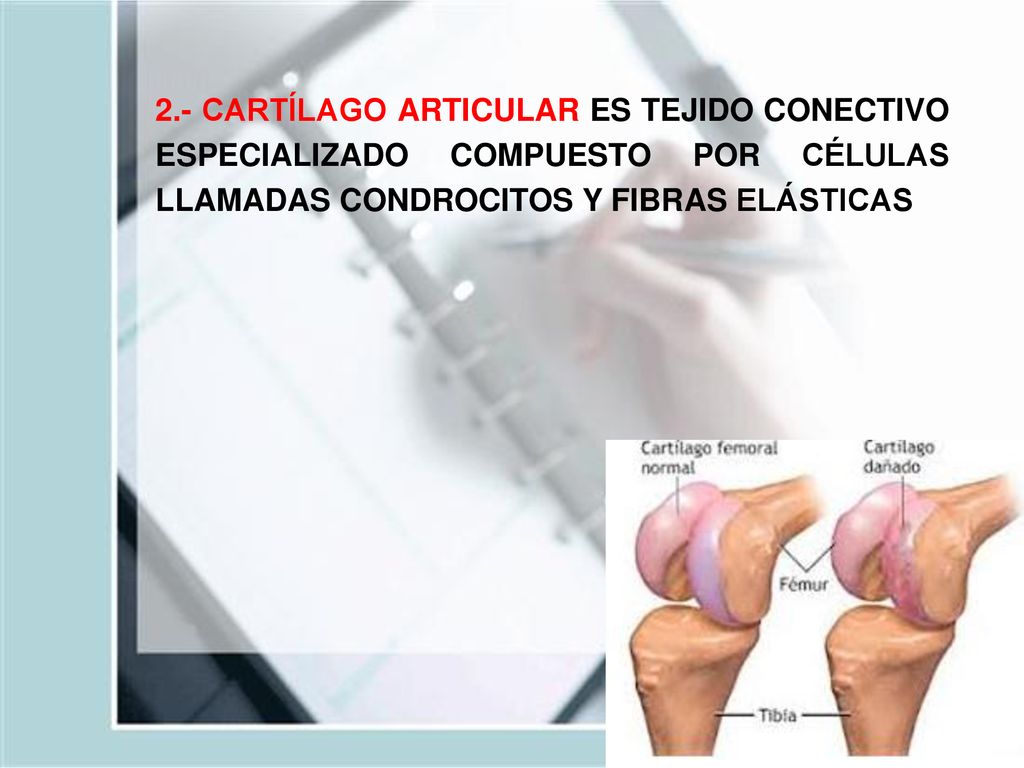 2.- CARTÍLAGO ARTICULAR ES TEJIDO CONECTIVO ESPECIALIZADO COMPUESTO POR CÉLULAS LLAMADAS CONDROCITOS Y FIBRAS ELÁSTICAS

Cartílago femoral normal

Cartílago dañado

Fémur

Tibia